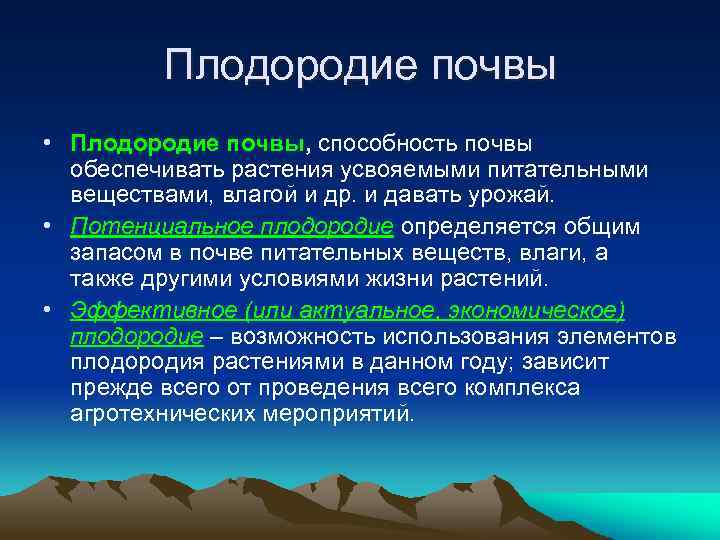 Плодородие почвы

• Плодородие почвы, способность почвы обеспечивать растения усвояемыми питательными веществами, влагой и др. и давать урожай.

• Потенциальное плодородие определяется общим запасом в почве питательных веществ, влаги, а также другими условиями жизни растений.

• Эффективное (или актуальное, экономическое) плодородие – возможность использования элементов плодородия растениями в данном году; зависит прежде всего от проведения всего комплекса агротехнических мероприятий.